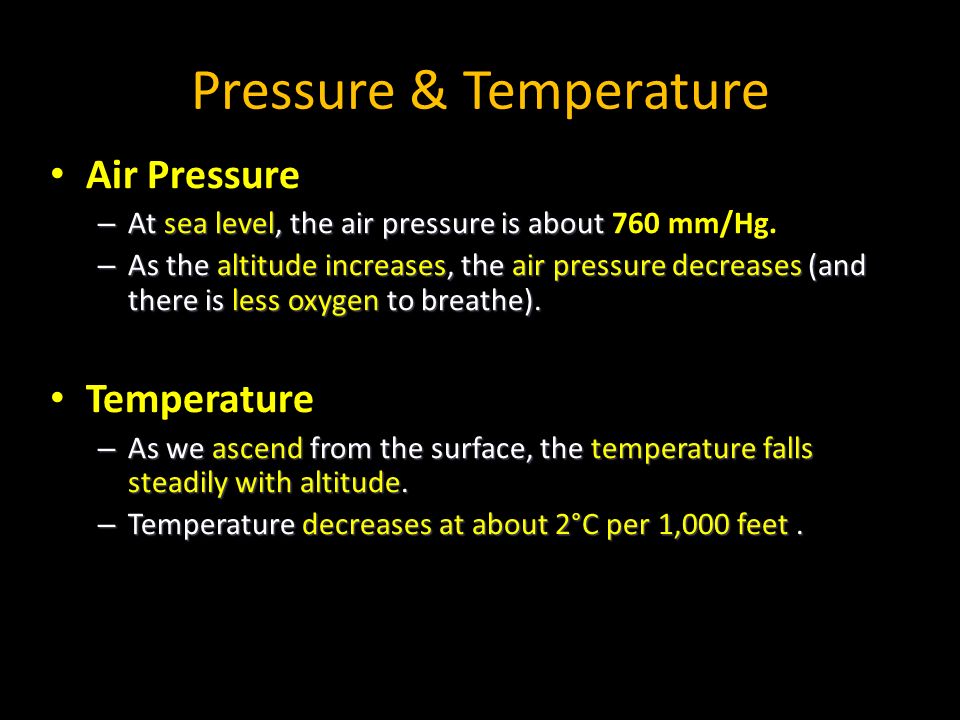 Pressure & Temperature

• Air Pressure
– At sea level, the air pressure is about 760 mm/Hg.
– As the altitude increases, the air pressure decreases (and there is less oxygen to breathe).

• Temperature
– As we ascend from the surface, the temperature falls steadily with altitude.
– Temperature decreases at about 2°C per 1,000 feet .